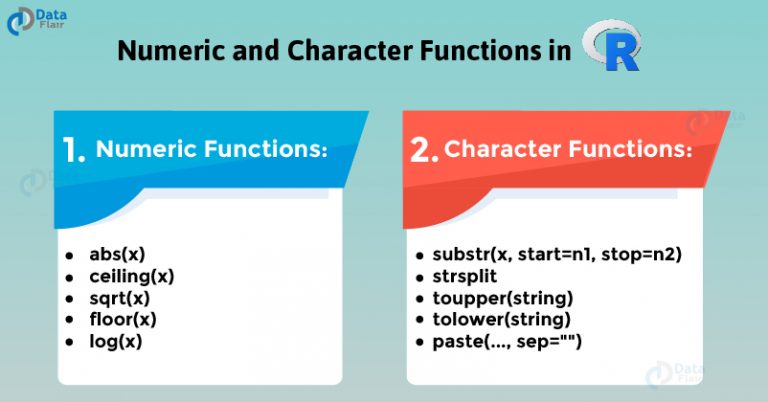 Data Flair

Numeric and Character Functions in R

1. Numeric Functions:

- abs(x)
- ceiling(x)
- sqrt(x)
- floor(x)
- log(x)

2. Character Functions:

- substr(x, start=n1, stop=n2)
- strsplit
- toupper(string)
- tolower(string)
- paste(..., sep="")

Data Flair